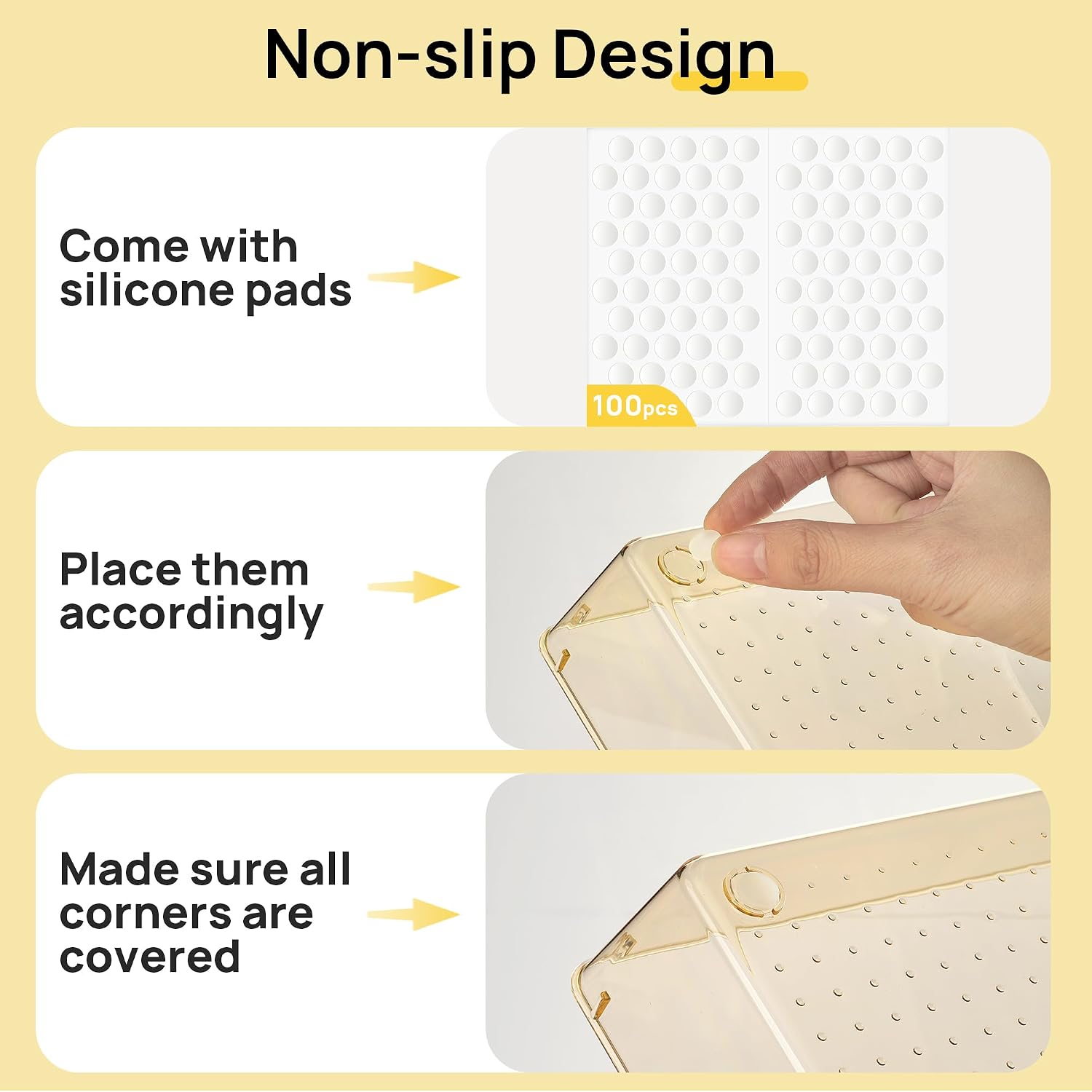 Non-slip Design

Come with silicone pads

100pcs

Place them accordingly

Made sure all corners are covered